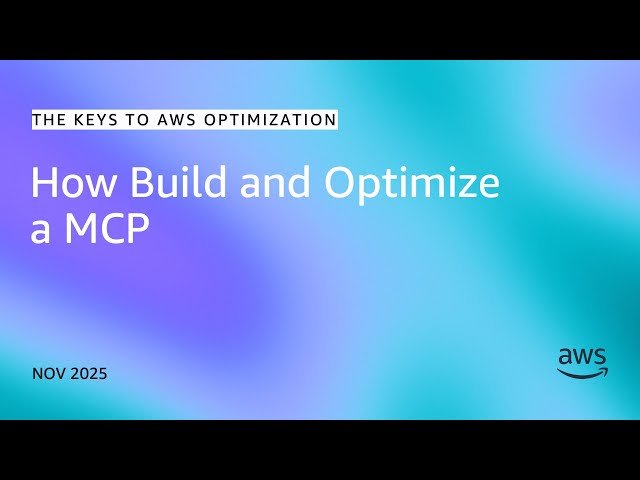 THE KEYS TO AWS OPTIMIZATION

How Build and Optimize a MCP

NOV 2025

aws